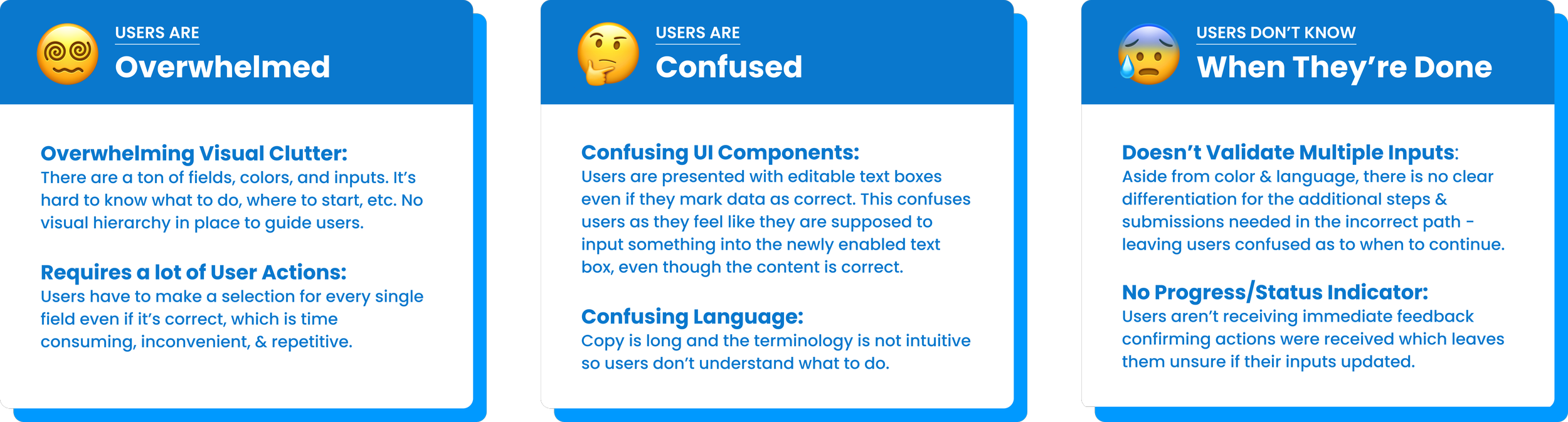 USERS ARE
Overwhelmed

Overwhelming Visual Clutter:
There are a ton of fields, colors, and inputs. It's hard to know what to do, where to start, etc. No visual hierarchy in place to guide users.

Requires a lot of User Actions:
Users have to make a selection for every single field even if it's correct, which is time consuming, inconvenient, & repetitive.

USERS ARE
Confused

Confusing UI Components:
Users are presented with editable text boxes even if they mark data as correct. This confuses users as they feel like they are supposed to input something into the newly enabled text box, even though the content is correct.

Confusing Language:
Copy is long and the terminology is not intuitive so users don't understand what to do.

USERS DON'T KNOW
When They're Done

Doesn't Validate Multiple Inputs:
Aside from color & language, there is no clear differentiation for the additional steps & submissions needed in the incorrect path - leaving users confused as to when to continue.

No Progress/Status Indicator:
Users aren't receiving immediate feedback confirming actions were received which leaves them unsure if their inputs updated.